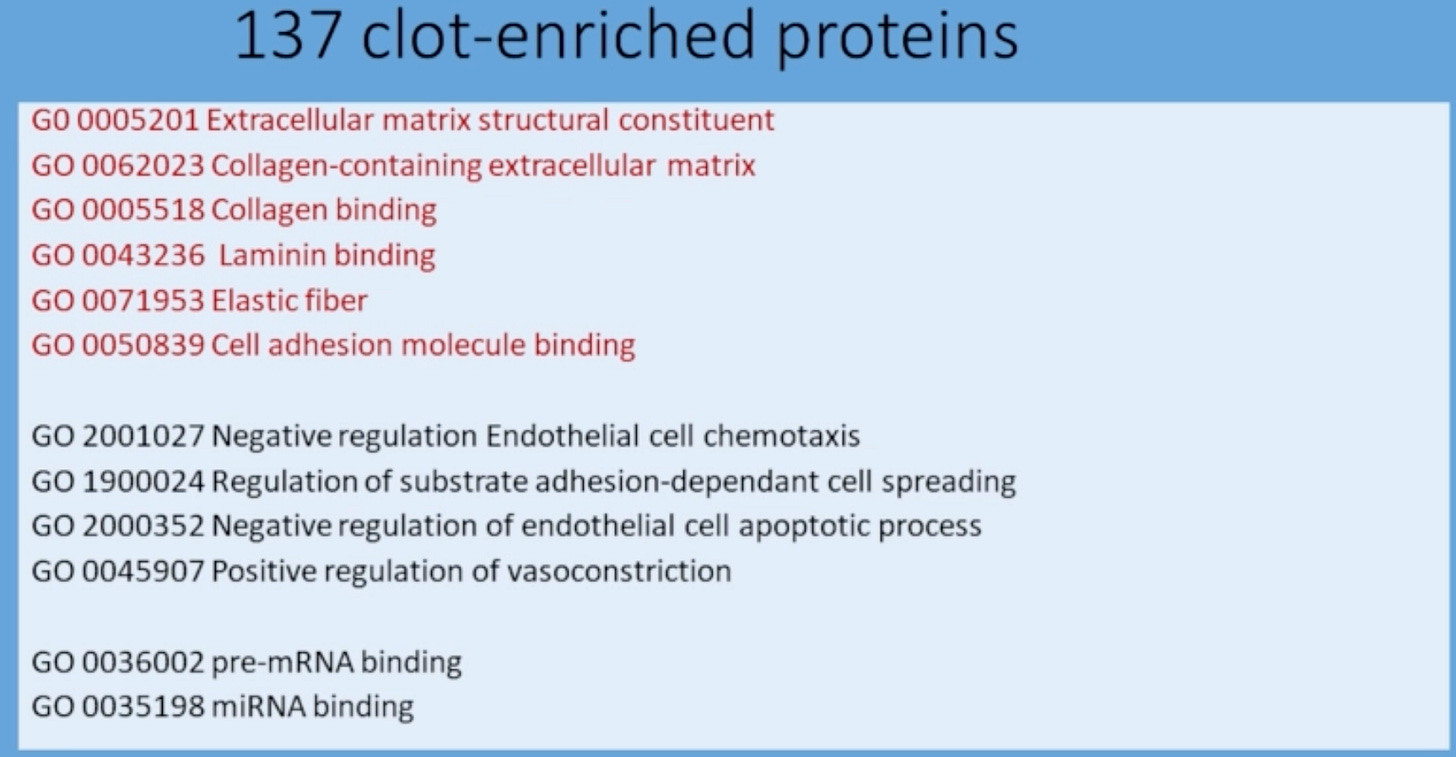 137 clot-enriched proteins

G0 0005201 Extracellular matrix structural constituent
GO 0062023 Collagen-containing extracellular matrix
GO 0005518 Collagen binding
GO 0043236 Laminin binding
GO 0071953 Elastic fiber
GO 0050839 Cell adhesion molecule binding

GO 2001027 Negative regulation Endothelial cell chemotaxis
GO 1900024 Regulation of substrate adhesion-dependant cell spreading
GO 2000352 Negative regulation of endothelial cell apoptotic process
GO 0045907 Positive regulation of vasoconstriction

GO 0036002 pre-mRNA binding
GO 0035198 miRNA binding